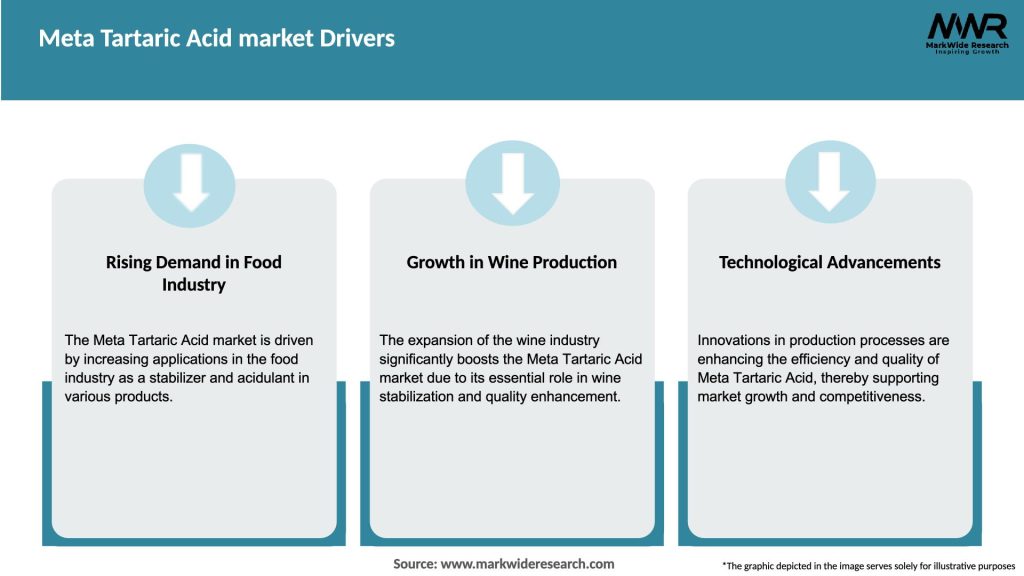 Meta Tartaric Acid market Drivers

MWR
MarkWide Research
Inspiring Growth

Rising Demand in Food Industry

The Meta Tartaric Acid market is driven by increasing applications in the food industry as a stabilizer and acidulant in various products.

Growth in Wine Production

The expansion of the wine industry significantly boosts the Meta Tartaric Acid market due to its essential role in wine stabilization and quality enhancement.

Technological Advancements

Innovations in production processes are enhancing the efficiency and quality of Meta Tartaric Acid, thereby supporting market growth and competitiveness.

Source: www.markwideresearch.com

*The graphic depicted in the image serves solely for illustrative purposes